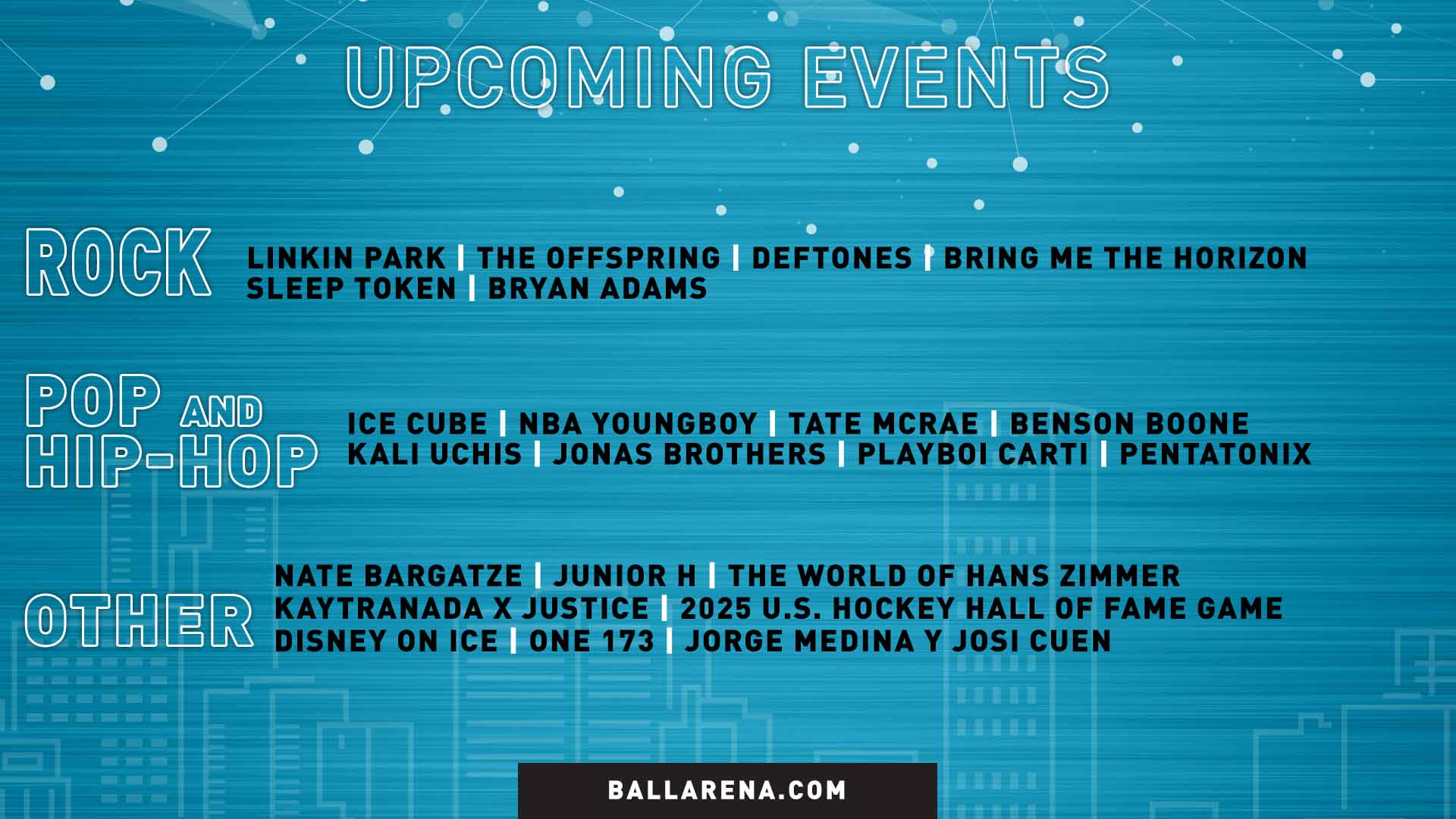 UPCOMING EVENTS

ROCK

LINKIN PARK | THE OFFSPRING | DEFTONES | BRING ME THE HORIZON
SLEEP TOKEN | BRYAN ADAMS

POP AND HIP-HOP

ICE CUBE | NBA YOUNGBOY | TATE MCRAE | BENSON BOONE
KALI UCHIS | JONAS BROTHERS | PLAYBOI CARTI | PENTATONIX

OTHER

NATE BARGATZE | JUNIOR H | THE WORLD OF HANS ZIMMER
KAYTRANADA X JUSTICE | 2025 U.S. HOCKEY HALL OF FAME GAME
DISNEY ON ICE | ONE 173 | JORGE MEDINA Y JOSI CUEN

BALLARENA.COM